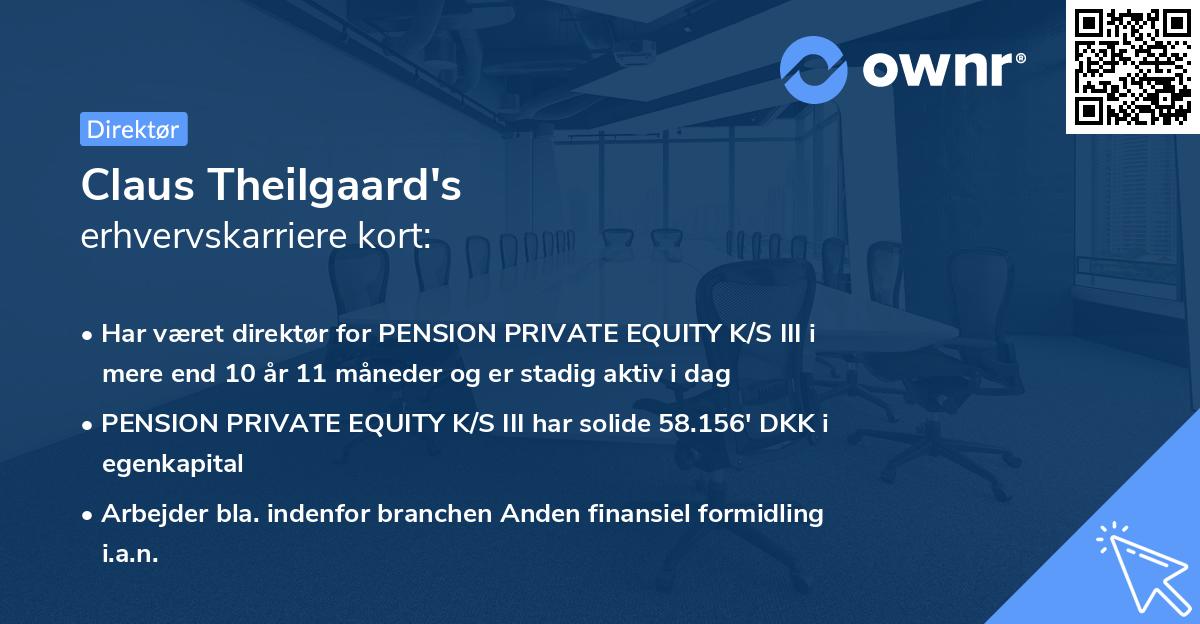 ownr®

Direktør

Claus Theilgaard's
erhvervskarriere kort:

• Har været direktør for PENSION PRIVATE EQUITY K/S III i mere end 10 år 11 måneder og er stadig aktiv i dag

• PENSION PRIVATE EQUITY K/S III har solide 58.156' DKK i egenkapital

• Arbejder bla. indenfor branchen Anden finansiel formidling i.a.n.